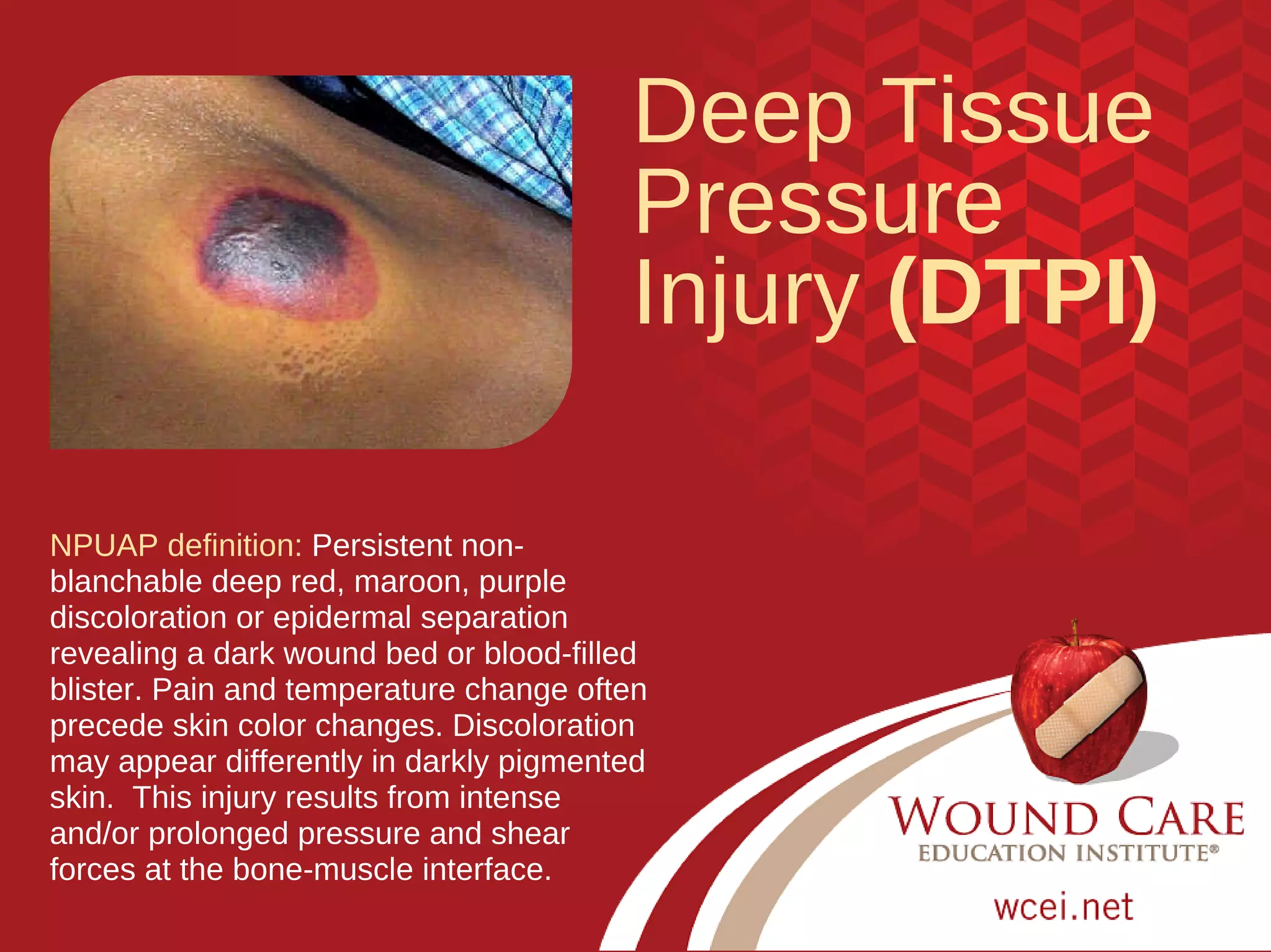 Deep Tissue Pressure Injury (DTPI)

NPUAP definition: Persistent non-blanchable deep red, maroon, purple discoloration or epidermal separation revealing a dark wound bed or blood-filled blister. Pain and temperature change often precede skin color changes. Discoloration may appear differently in darkly pigmented skin. This injury results from intense and/or prolonged pressure and shear forces at the bone-muscle interface.

WOUND CARE
EDUCATION INSTITUTE®
wcei.net